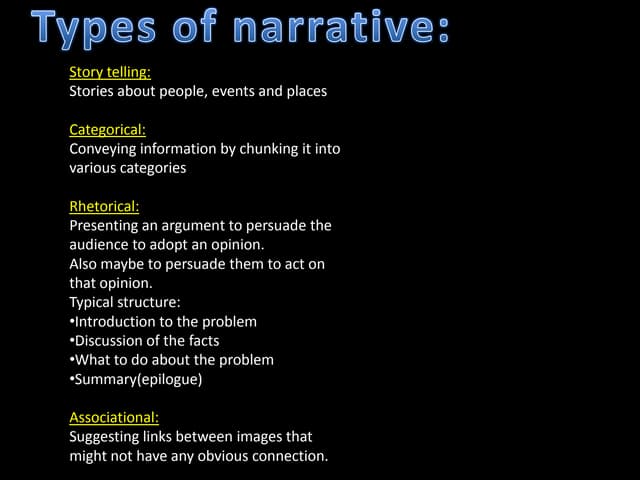 Types of narrative:

Story telling:
Stories about people, events and places

Categorical:
Conveying information by chunking it into various categories

Rhetorical:
Presenting an argument to persuade the audience to adopt an opinion.
Also maybe to persuade them to act on that opinion.
Typical structure:
•Introduction to the problem
•Discussion of the facts
•What to do about the problem
•Summary(epilogue)

Associational:
Suggesting links between images that might not have any obvious connection.